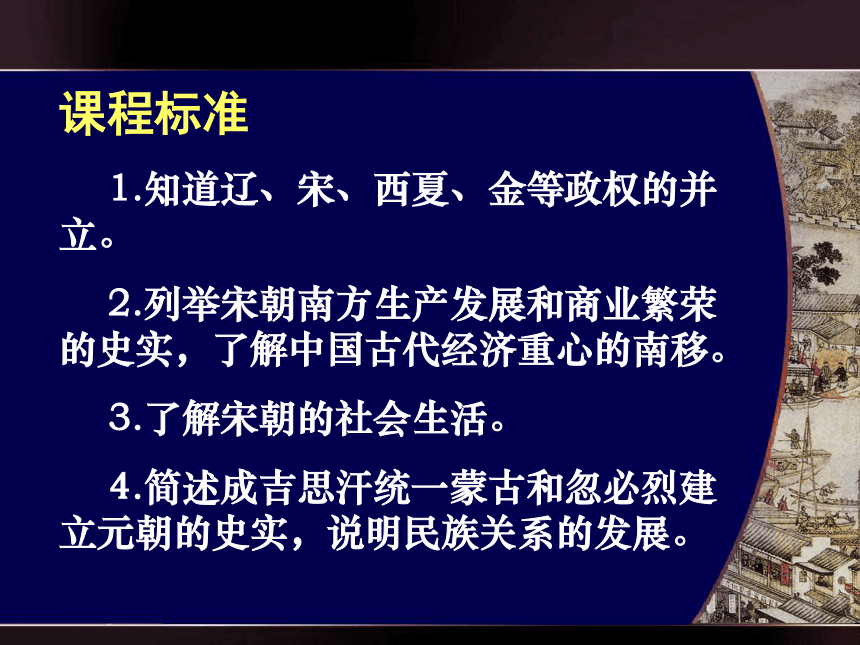 课程标准

1.知道辽、宋、西夏、金等政权的并立。

2.列举宋朝南方生产发展和商业繁荣的史实，了解中国古代经济重心的南移。

3.了解宋朝的社会生活。

4.简述成吉思汗统一蒙古和忽必烈建立元朝的史实，说明民族关系的发展。